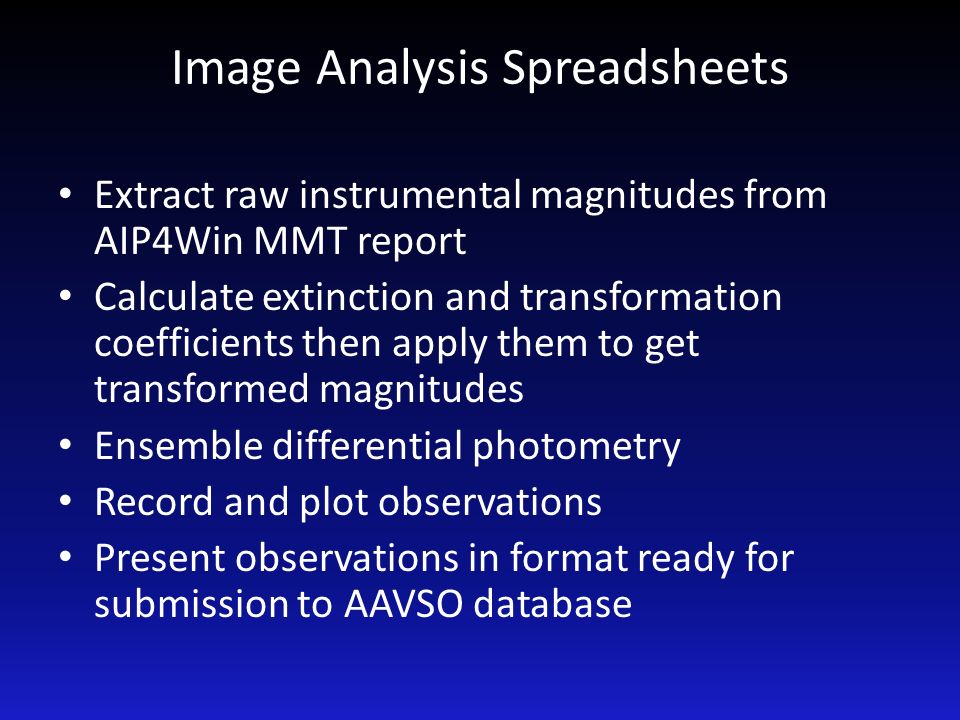 Image Analysis Spreadsheets

• Extract raw instrumental magnitudes from AIP4Win MMT report
• Calculate extinction and transformation coefficients then apply them to get transformed magnitudes
• Ensemble differential photometry
• Record and plot observations
• Present observations in format ready for submission to AAVSO database